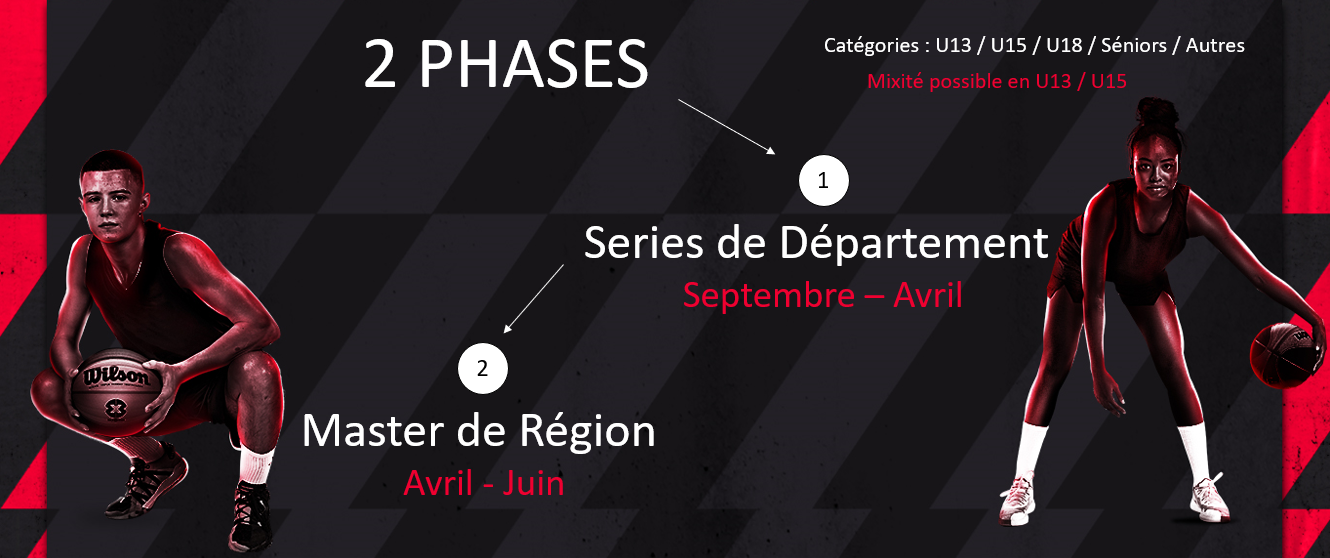 2 PHASES

Catégories : U13 / U15 / U18 / Séniors / Autres

Mixité possible en U13 / U15

1

Series de Département

Septembre – Avril

2

Master de Région

Avril - Juin

Wilson